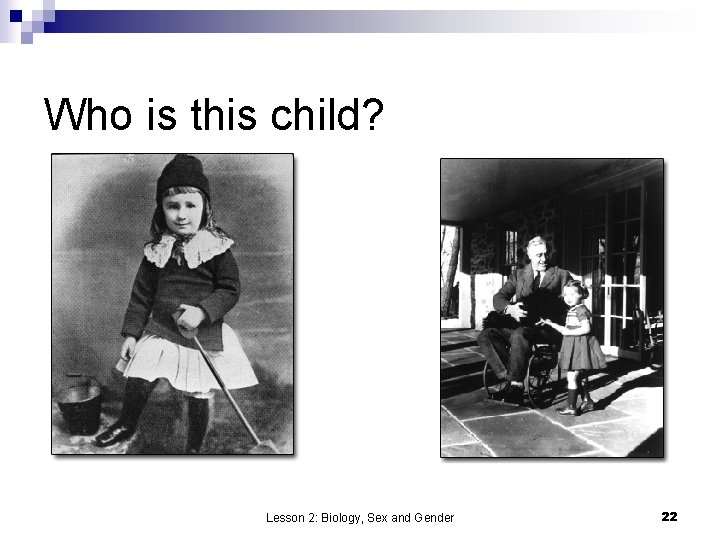 Who is this child?

Lesson 2: Biology, Sex and Gender

22